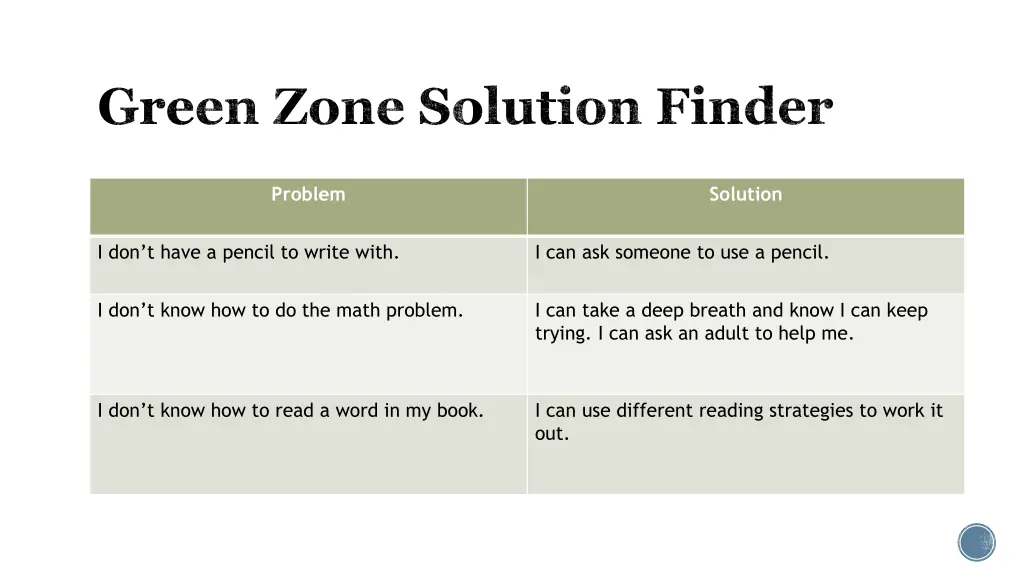 Green Zone Solution Finder

| Problem | Solution |
|---|---|
| I don’t have a pencil to write with. | I can ask someone to use a pencil. |
| I don’t know how to do the math problem. | I can take a deep breath and know I can keep trying. I can ask an adult to help me. |
| I don’t know how to read a word in my book. | I can use different reading strategies to work it out. |